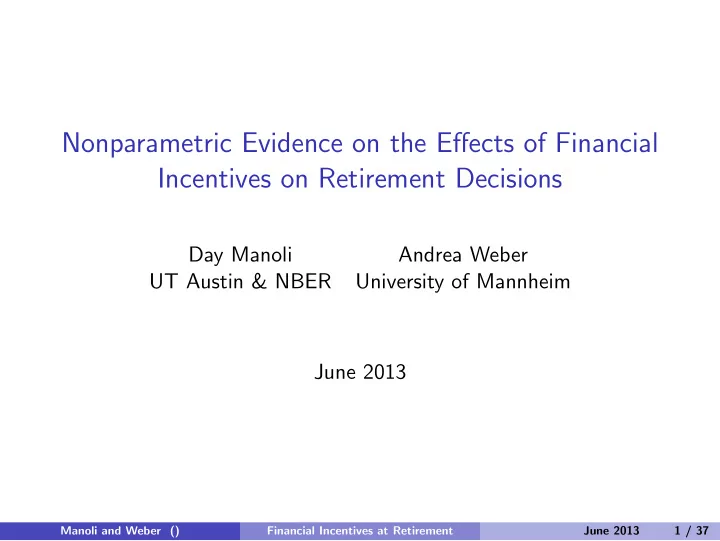 Nonparametric Evidence on the Effects of Financial Incentives on Retirement Decisions

Day Manoli
UT Austin & NBER

Andrea Weber
University of Mannheim

June 2013

Manoli and Weber () Financial Incentives at Retirement June 2013 1 / 37